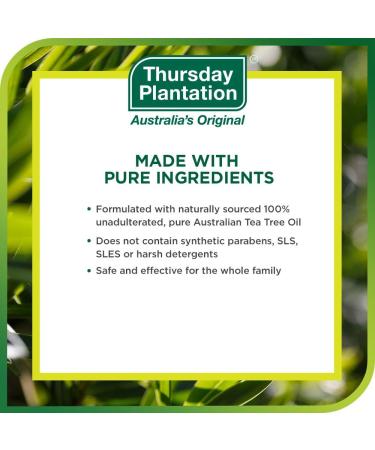 Thursday Plantation®
Australia's Original

MADE WITH PURE INGREDIENTS

• Formulated with naturally sourced 100% unadulterated, pure Australian Tea Tree Oil
• Does not contain synthetic parabens, SLS, SLES or harsh detergents
• Safe and effective for the whole family